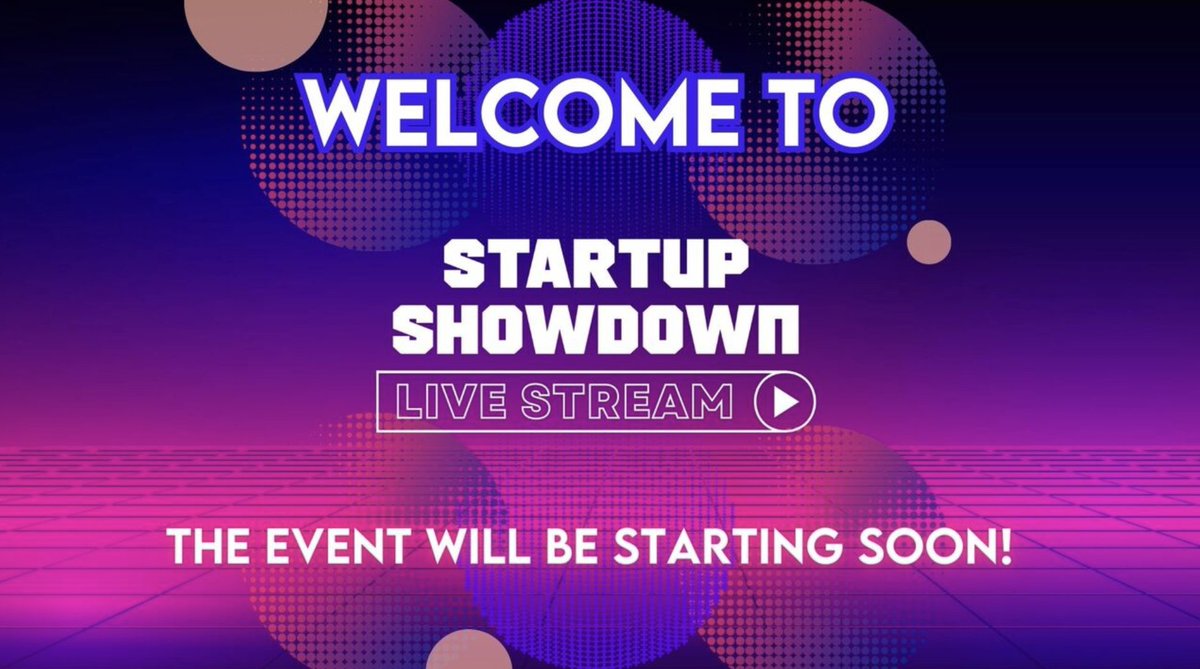 WELCOME TO

STARTUP SHOWDOWN

LIVE STREAM

THE EVENT WILL BE STARTING SOON!